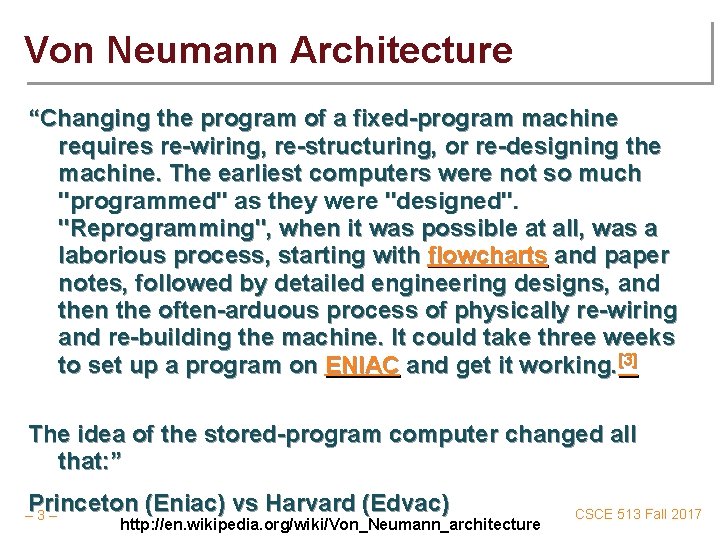 Von Neumann Architecture

“Changing the program of a fixed-program machine requires re-wiring, re-structuring, or re-designing the machine. The earliest computers were not so much "programmed" as they were "designed". "Reprogramming", when it was possible at all, was a laborious process, starting with flowcharts and paper notes, followed by detailed engineering designs, and then the often-arduous process of physically re-wiring and re-building the machine. It could take three weeks to set up a program on ENIAC and get it working.[3]

The idea of the stored-program computer changed all that:”

Princeton (Eniac) vs Harvard (Edvac)

– 3 –

http://en.wikipedia.org/wiki/Von_Neumann_architecture

CSCE 513 Fall 2017